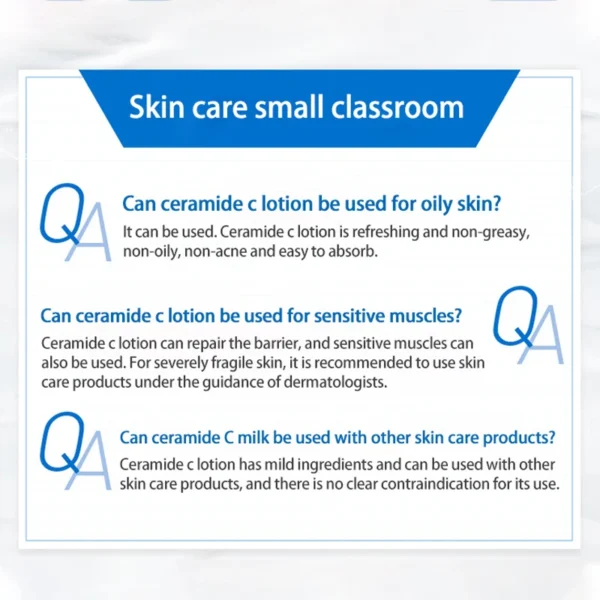 Skin care small classroom

QA

Can ceramide c lotion be used for oily skin?

It can be used. Ceramide c lotion is refreshing and non-greasy, non-oily, non-acne and easy to absorb.

Can ceramide c lotion be used for sensitive muscles?

QA

Ceramide c lotion can repair the barrier, and sensitive muscles can also be used. For severely fragile skin, it is recommended to use skin care products under the guidance of dermatologists.

QA

Can ceramide C milk be used with other skin care products?

Ceramide c lotion has mild ingredients and can be used with other skin care products, and there is no clear contraindication for its use.